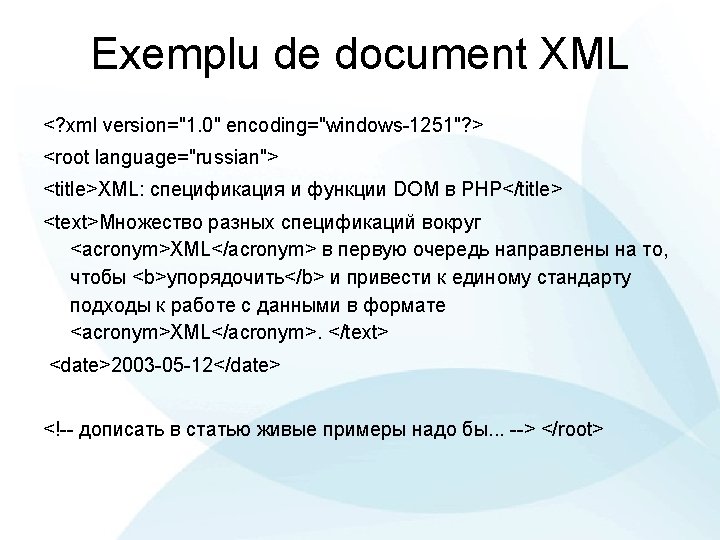 Exemplu de document XML

<?xml version="1.0" encoding="windows-1251"?>

<root language="russian">

<title>XML: спецификация и функции DOM в PHP</title>

<text>Множество разных спецификаций вокруг <acronym>XML</acronym> в первую очередь направлены на то, чтобы <b>упорядочить</b> и привести к единому стандарту подходы к работе с данными в формате <acronym>XML</acronym>. </text>

<date>2003-05-12</date>

<!-- дописать в статью живые примеры надо бы... --> </root>